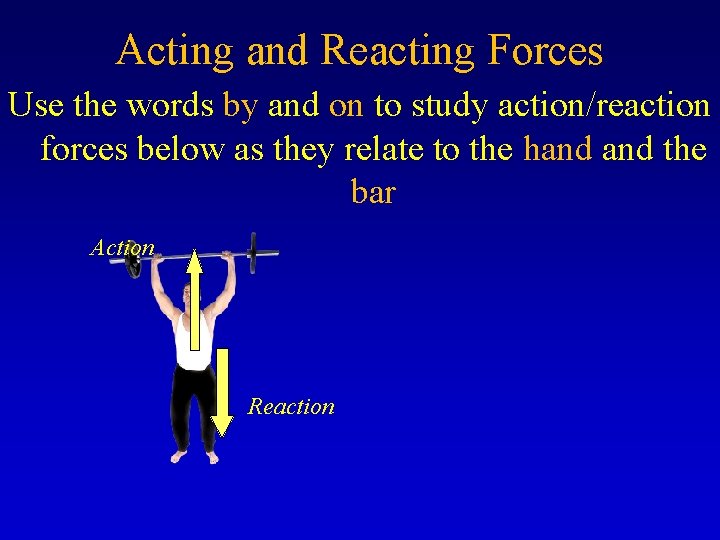 Acting and Reacting Forces

Use the words by and on to study action/reaction forces below as they relate to the hand and the bar

Action

Reaction